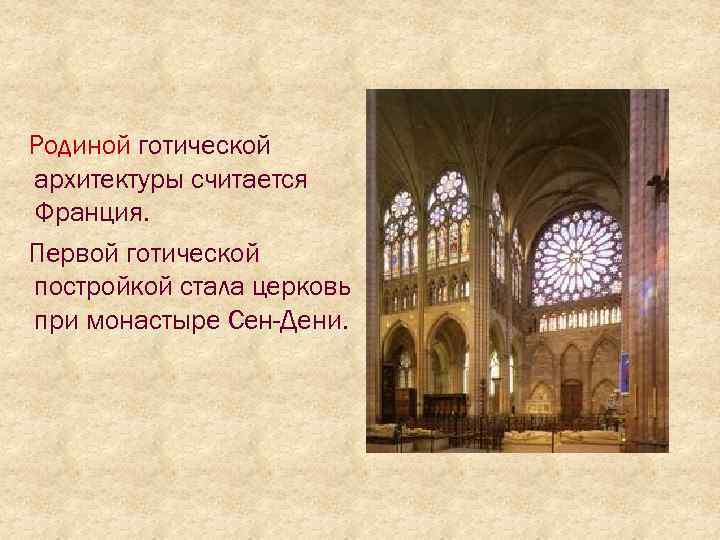 Родиной готической архитектуры считается Франция.

Первой готической постройкой стала церковь при монастыре Сен-Дени.